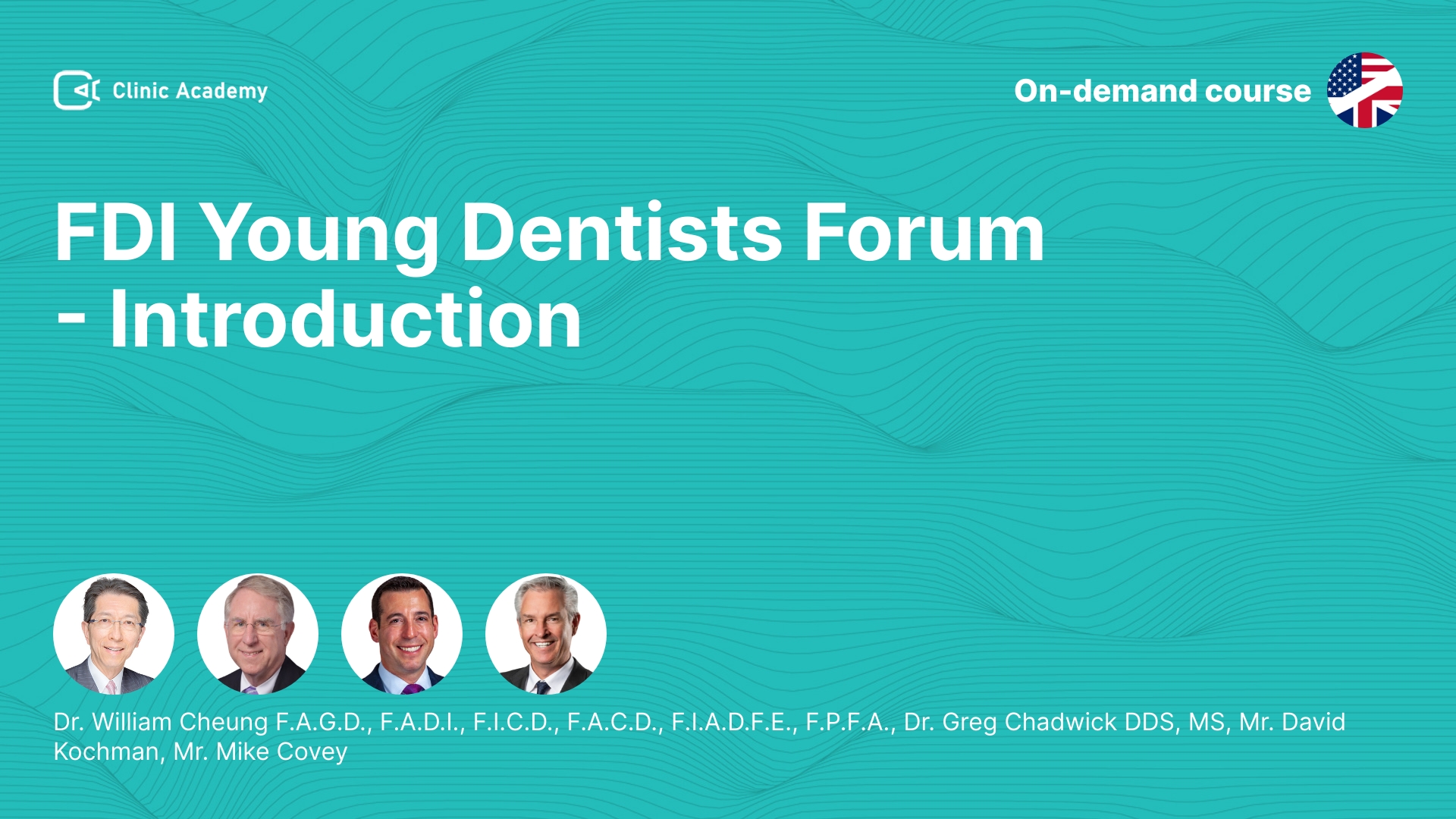 Clinic Academy

On-demand course

FDI Young Dentists Forum - Introduction

Dr. William Cheung F.A.G.D., F.A.D.I., F.I.C.D., F.A.C.D., F.I.A.D.F.E., F.P.F.A., Dr. Greg Chadwick DDS, MS, Mr. David Kochman, Mr. Mike Covey